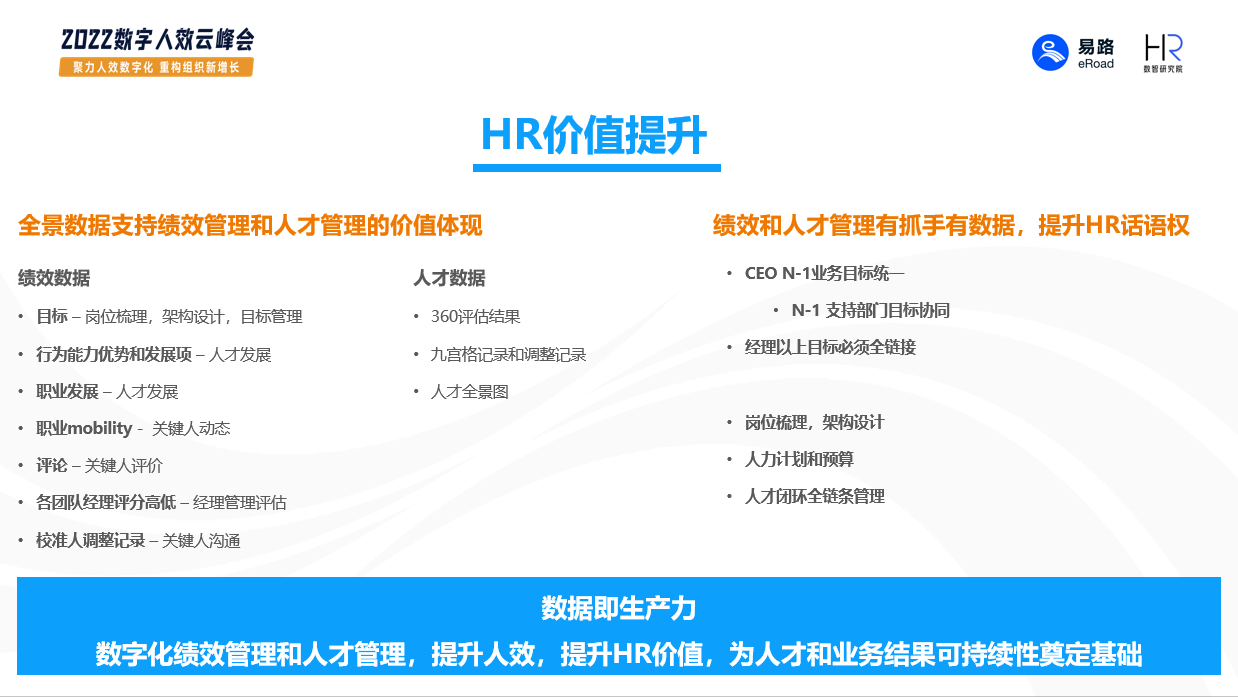 2022数字人效云峰会
聚力人效数字化 重构组织新增长

易路 eRoad

HR 数智研究院

HR价值提升

全景数据支持绩效管理和人才管理的价值体现

绩效数据

• 目标 – 岗位梳理，架构设计，目标管理
• 行为能力优势和发展项 – 人才发展
• 职业发展 – 人才发展
• 职业mobility - 关键人动态
• 评论 – 关键人评价
• 各团队经理评分高低 – 经理管理评估
• 校准人调整记录 – 关键人沟通

人才数据

• 360评估结果
• 九宫格记录和调整记录
• 人才全景图

绩效和人才管理有抓手有数据，提升HR话语权

• CEO N-1业务目标统一
 • N-1 支持部门目标协同
• 经理以上目标必须全链接

• 岗位梳理，架构设计
• 人力计划和预算
• 人才闭环全链条管理

数据即生产力
数字化绩效管理和人才管理，提升人效，提升HR价值，为人才和业务结果可持续性奠定基础